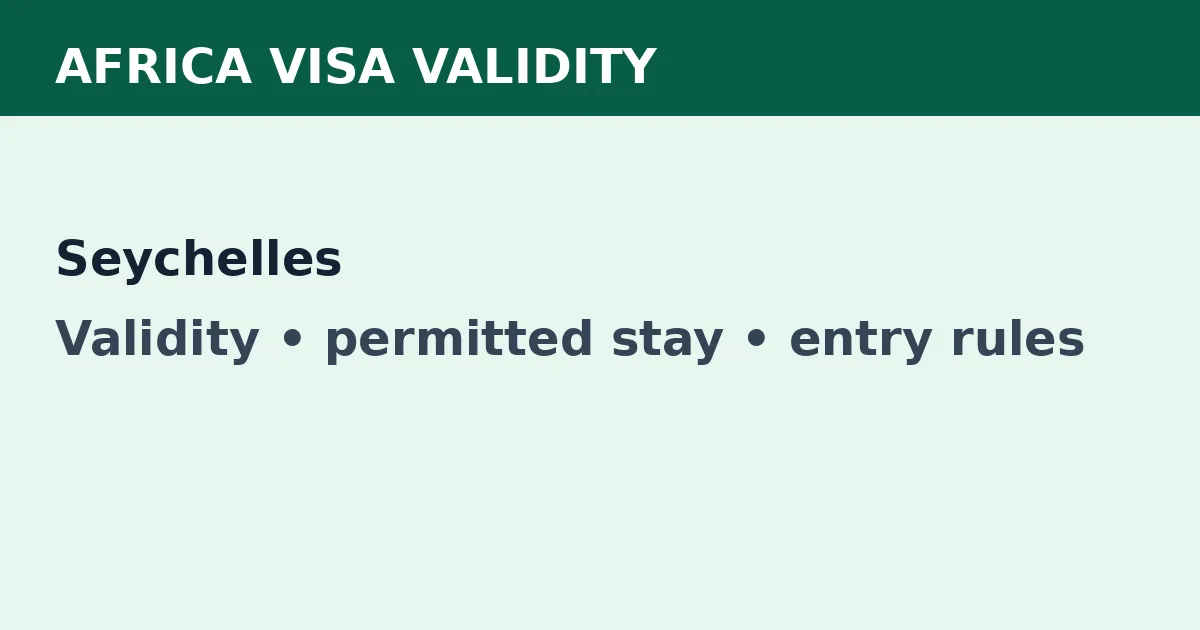 AFRICA VISA VALIDITY

Seychelles

Validity • permitted stay • entry rules